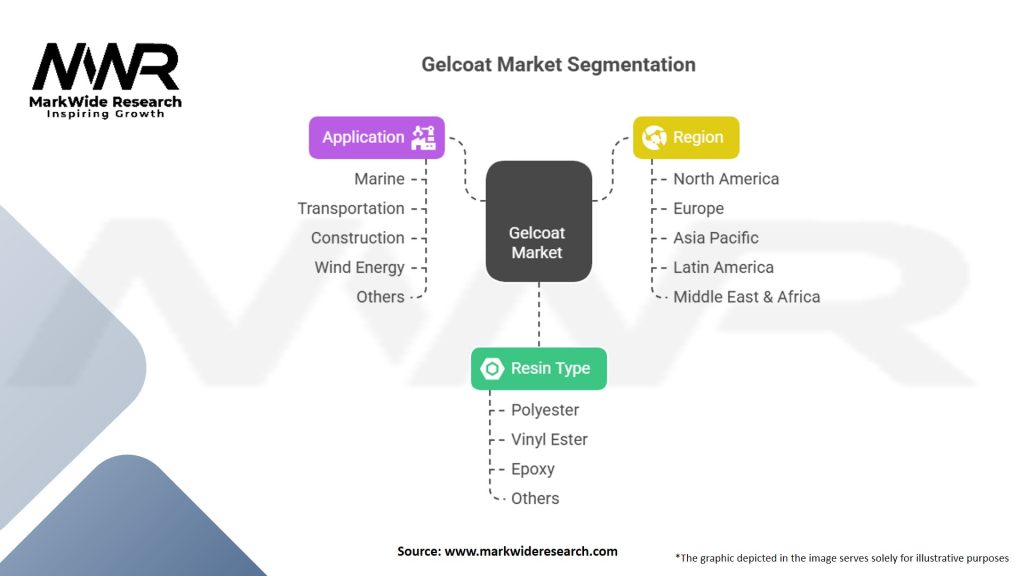 MWR
MarkWide Research
Inspiring Growth

Gelcoat Market Segmentation

Application
Marine
Transportation
Construction
Wind Energy
Others

Gelcoat Market

Region
North America
Europe
Asia Pacific
Latin America
Middle East & Africa

Resin Type
Polyester
Vinyl Ester
Epoxy
Others

Source: www.markwideresearch.com

*The graphic depicted in the image serves solely for illustrative purposes